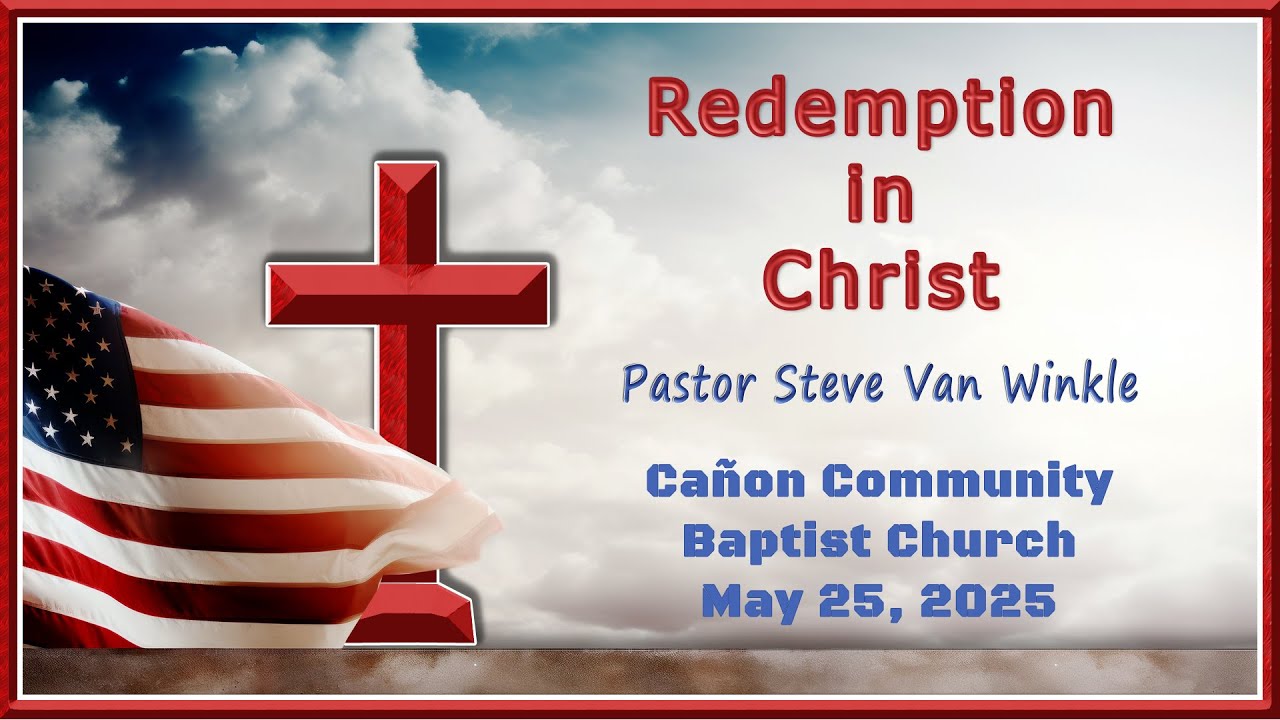 Redemption in Christ

Pastor Steve Van Winkle

Cañon Community Baptist Church
May 25, 2025